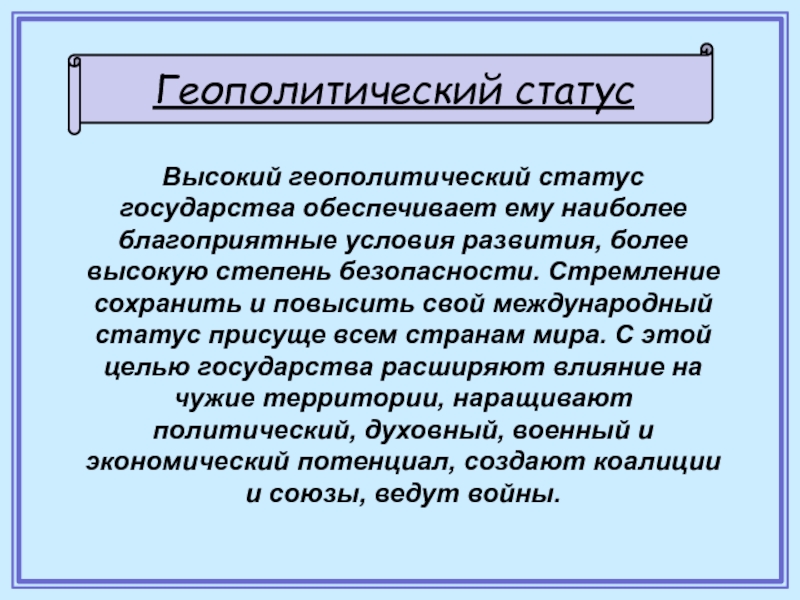 Геополитический статус

Высокий геополитический статус государства обеспечивает ему наиболее благоприятные условия развития, более высокую степень безопасности. Стремление сохранить и повысить свой международный статус присуще всем странам мира. С этой целью государства расширяют влияние на чужие территории, наращивают политический, духовный, военный и экономический потенциал, создают коалиции и союзы, ведут войны.